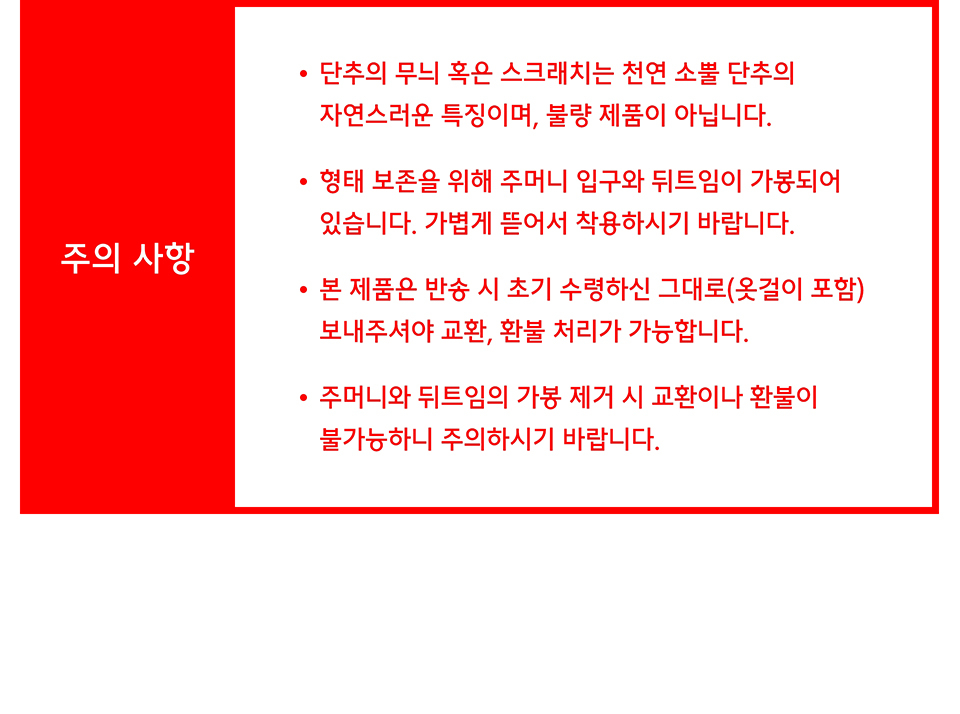 주의 사항

• 단추의 무늬 혹은 스크래치는 천연 소뿔 단추의 자연스러운 특징이며, 불량 제품이 아닙니다.

• 형태 보존을 위해 주머니 입구와 뒤트임이 가봉되어 있습니다. 가볍게 뜯어서 착용하시기 바랍니다.

• 본 제품은 반송 시 초기 수령하신 그대로(옷걸이 포함) 보내주셔야 교환, 환불 처리가 가능합니다.

• 주머니와 뒤트임의 가봉 제거 시 교환이나 환불이 불가능하니 주의하시기 바랍니다.